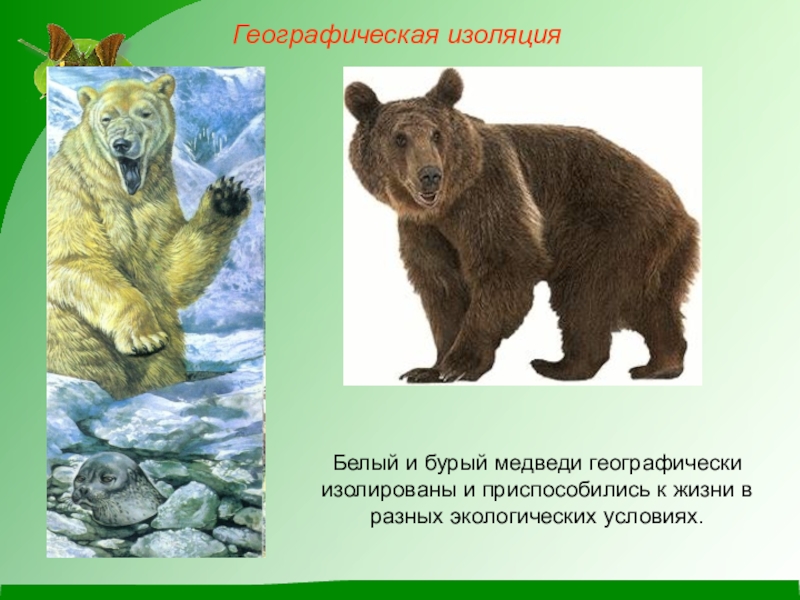 Географическая изоляция

Белый и бурый медведи географически изолированы и приспособились к жизни в разных экологических условиях.